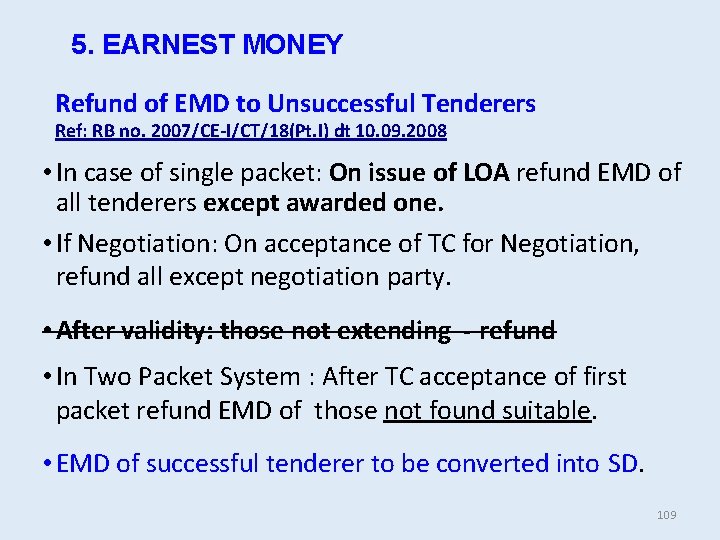 5. EARNEST MONEY

Refund of EMD to Unsuccessful Tenderers
Ref: RB no. 2007/CE-I/CT/18(Pt.I) dt 10.09.2008

• In case of single packet: On issue of LOA refund EMD of all tenderers except awarded one.

• If Negotiation: On acceptance of TC for Negotiation, refund all except negotiation party.

• After validity: those not extending - refund

• In Two Packet System : After TC acceptance of first packet refund EMD of those not found suitable.

• EMD of successful tenderer to be converted into SD.

109